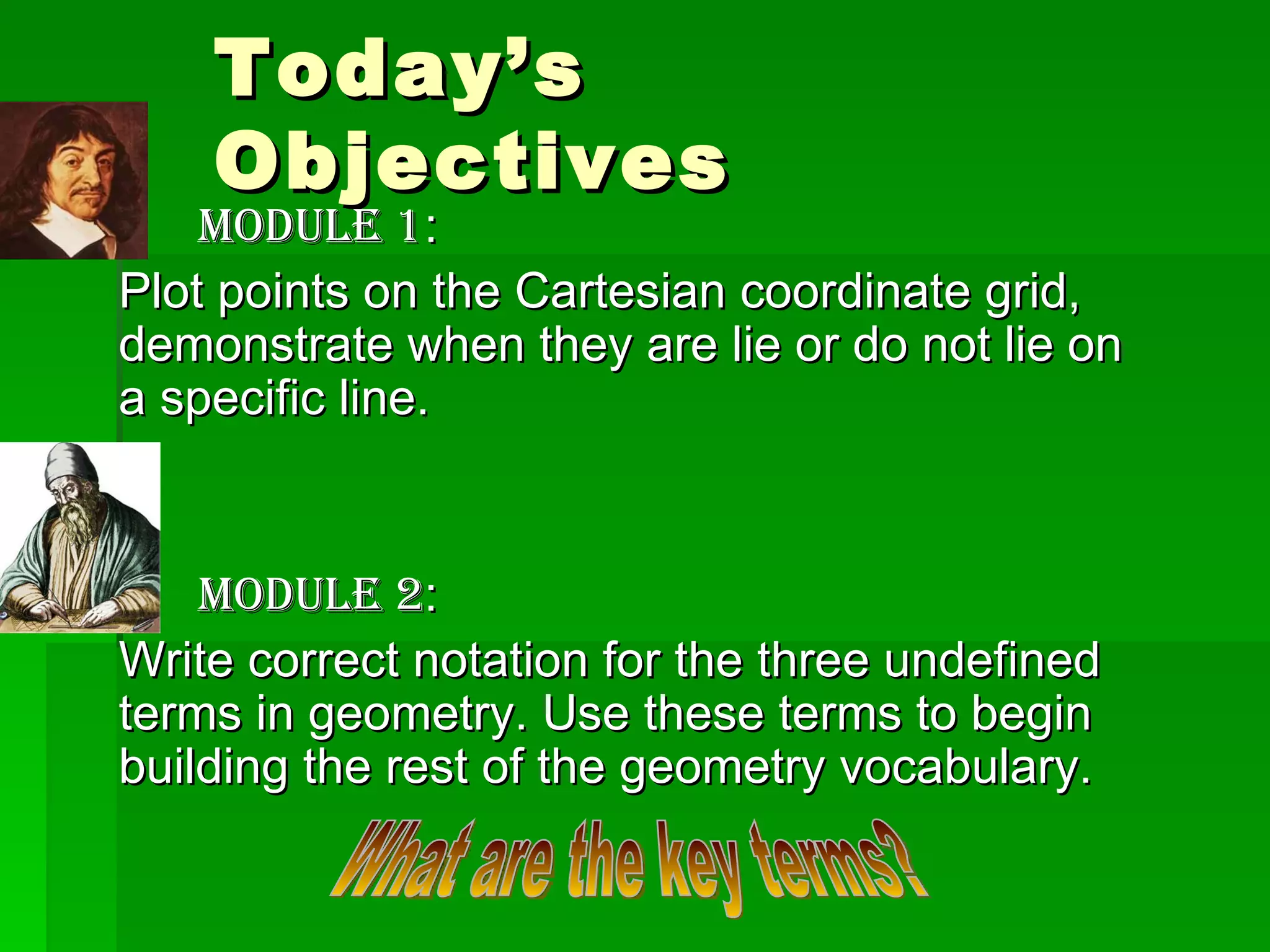 Today's Objectives

MODULE 1:

Plot points on the Cartesian coordinate grid, demonstrate when they are lie or do not lie on a specific line.

MODULE 2:

Write correct notation for the three undefined terms in geometry. Use these terms to begin building the rest of the geometry vocabulary.

What are the key terms?